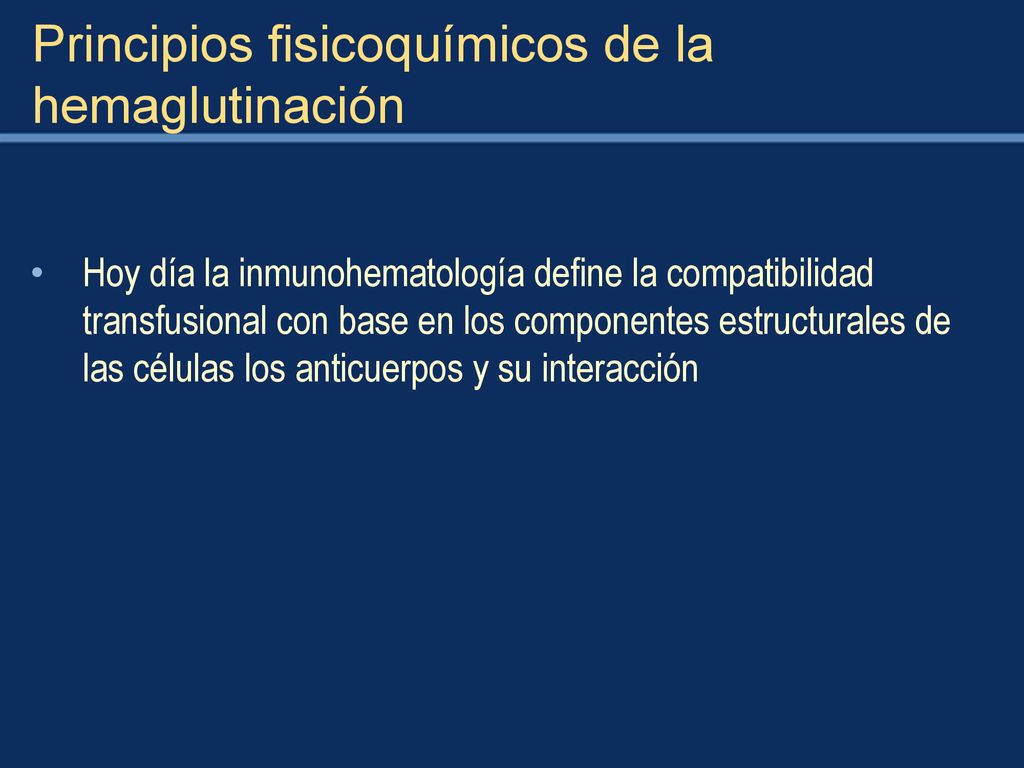 Principios fisicoquímicos de la hemaglutinación

• Hoy día la inmunohematología define la compatibilidad transfusional con base en los componentes estructurales de las células los anticuerpos y su interacción